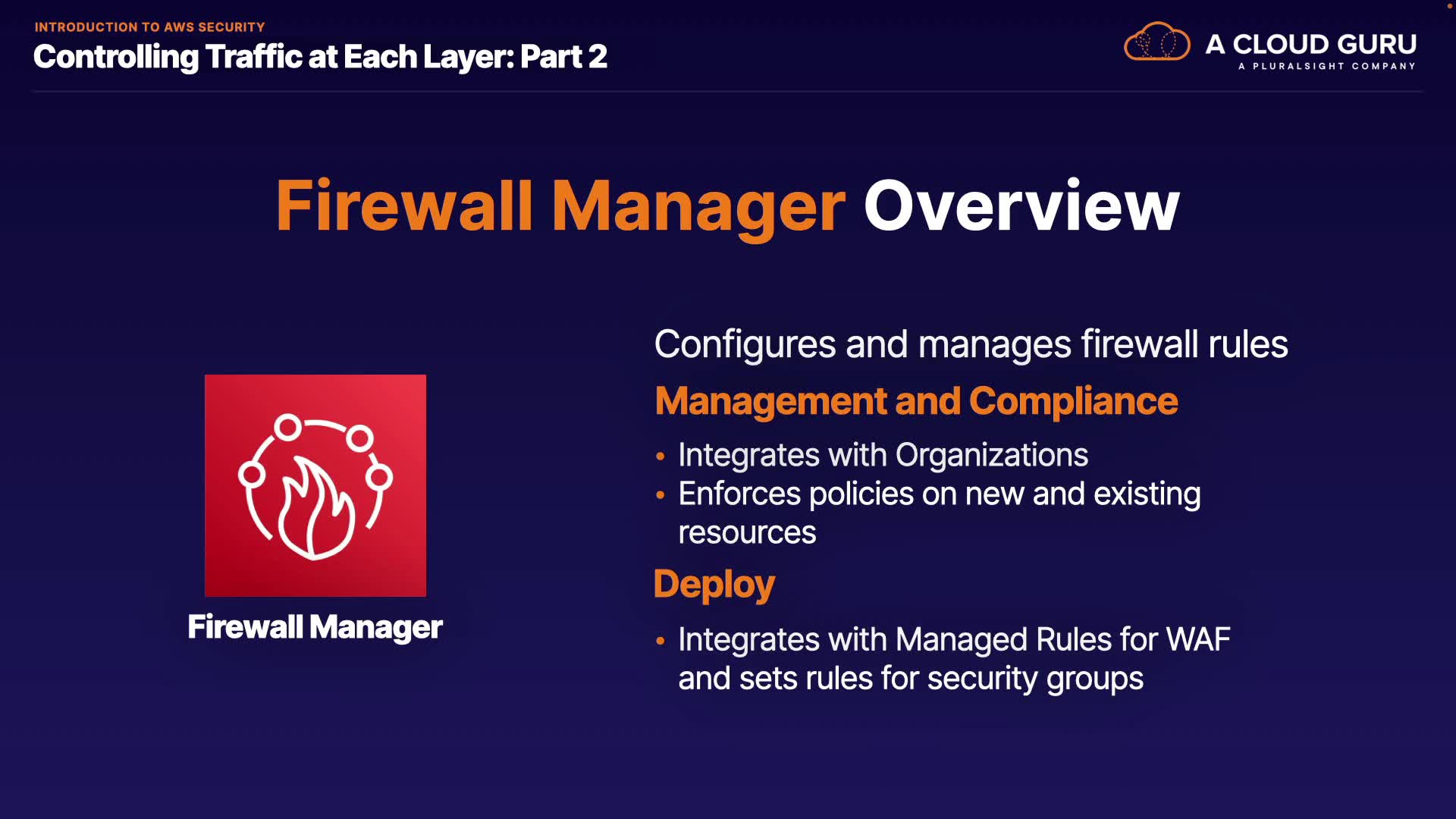 INTRODUCTION TO AWS SECURITY
Controlling Traffic at Each Layer: Part 2

A CLOUD GURU
A PLURALSIGHT COMPANY

Firewall Manager Overview

Firewall Manager

Configures and manages firewall rules

Management and Compliance

• Integrates with Organizations
• Enforces policies on new and existing resources

Deploy

• Integrates with Managed Rules for WAF and sets rules for security groups